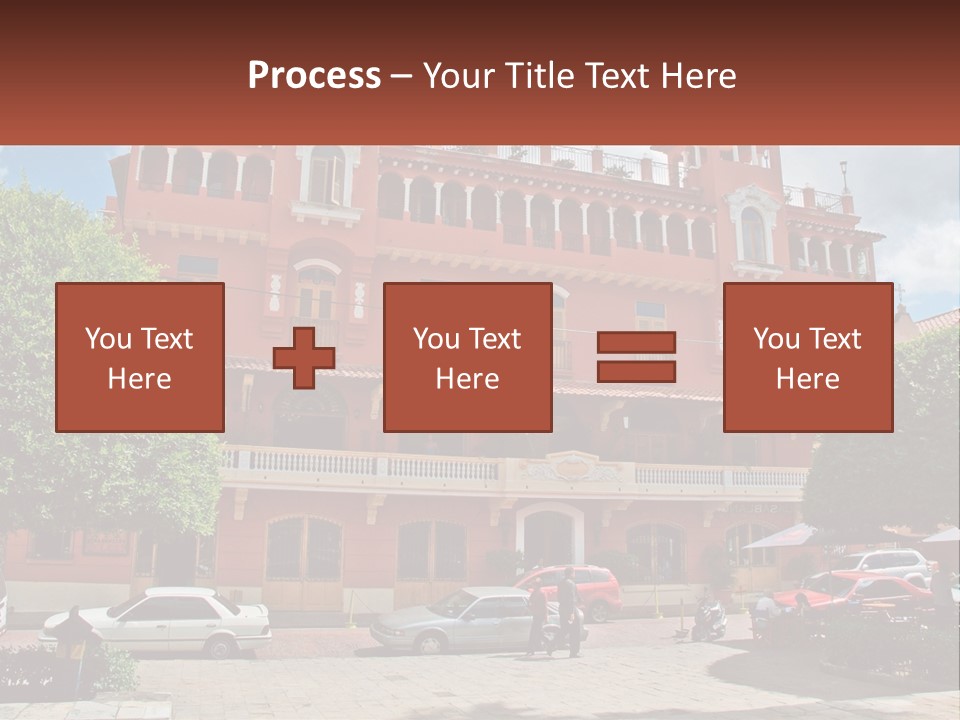 Process – Your Title Text Here

You Text Here

You Text Here

You Text Here